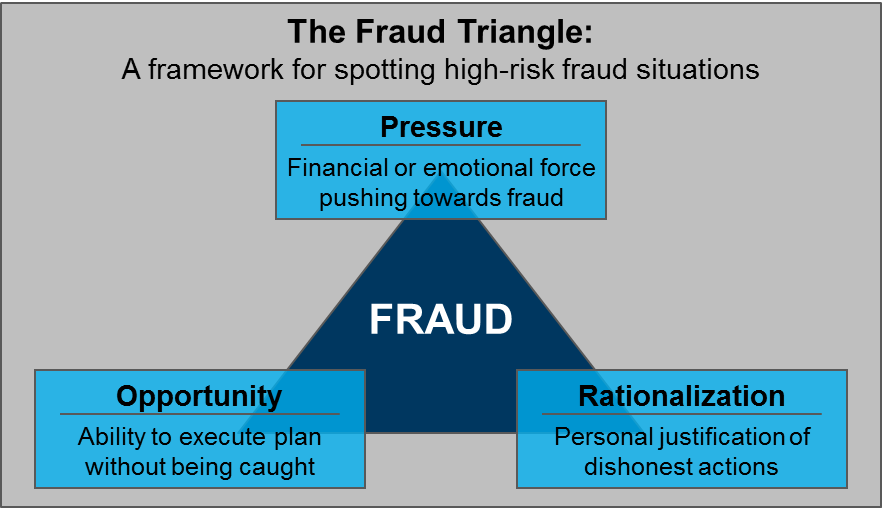 The Fraud Triangle:
A framework for spotting high-risk fraud situations

Pressure
Financial or emotional force pushing towards fraud

FRAUD

Opportunity
Ability to execute plan without being caught

Rationalization
Personal justification of dishonest actions